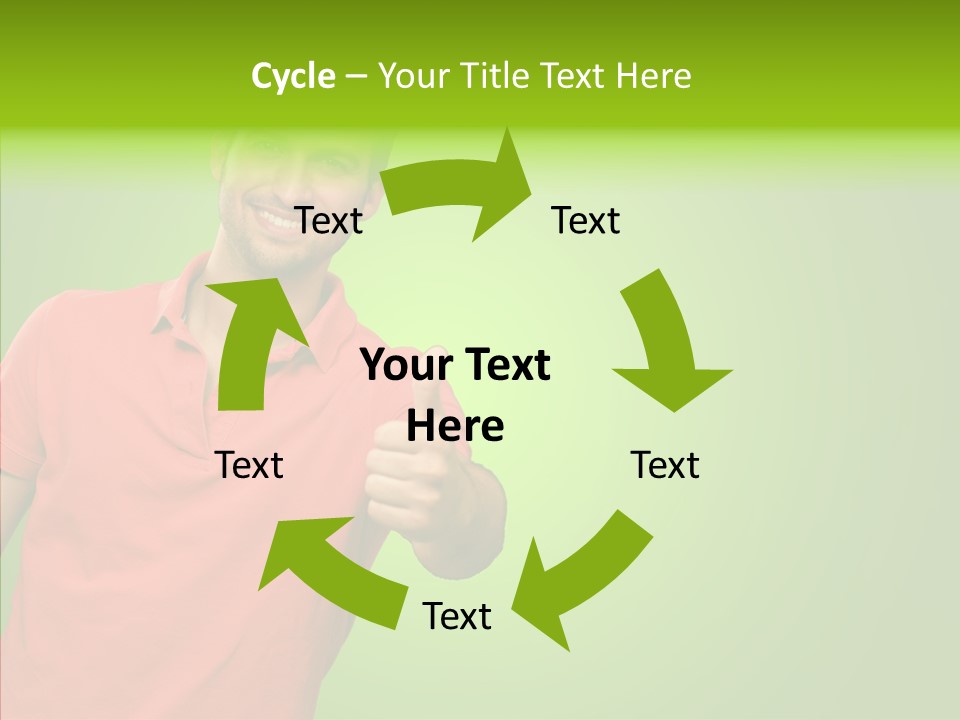 Cycle – Your Title Text Here

Text

Text

Your Text Here

Text

Text

Text